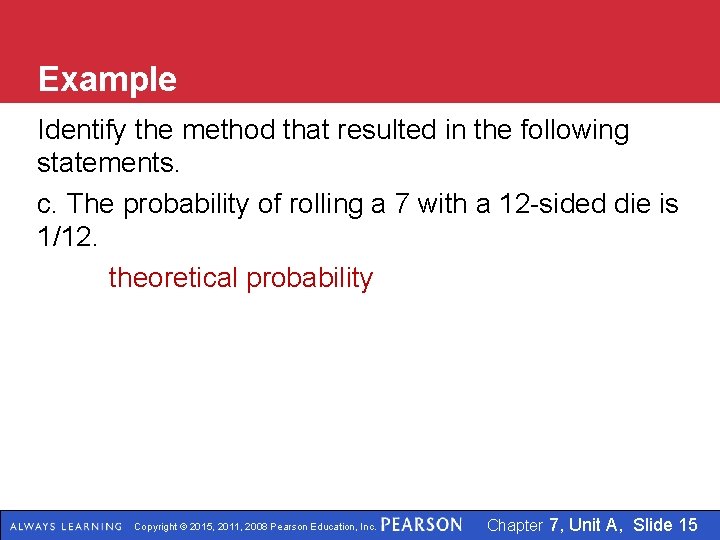 Example

Identify the method that resulted in the following statements.

c. The probability of rolling a 7 with a 12-sided die is 1/12.

theoretical probability

ALWAYS LEARNING Copyright © 2015, 2011, 2008 Pearson Education, Inc. PEARSON Chapter 7, Unit A, Slide 15